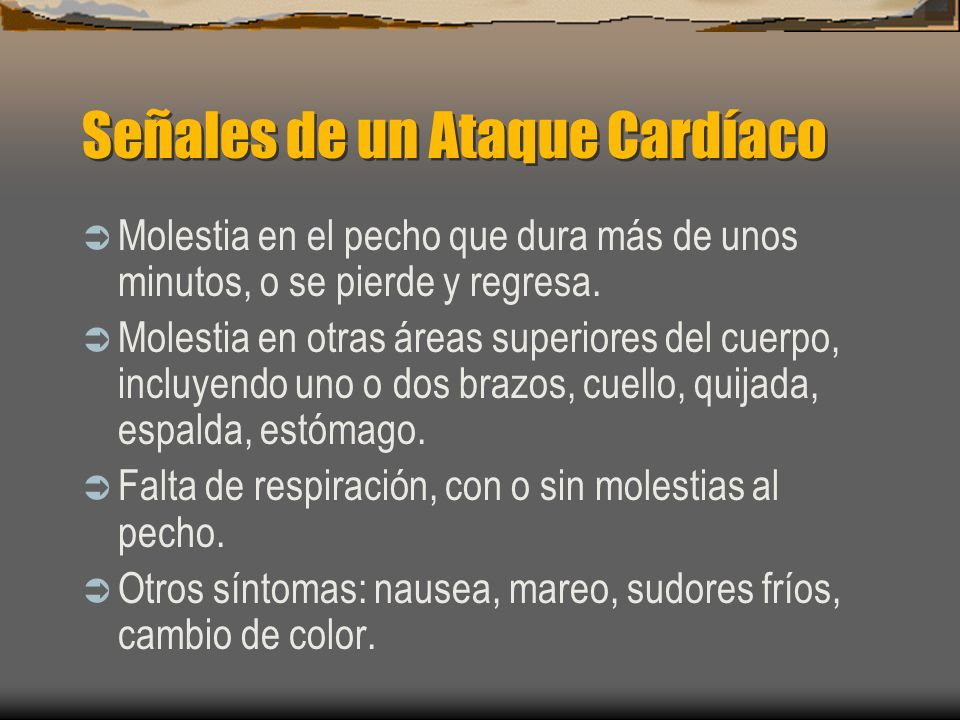 Señales de un Ataque Cardíaco

➲ Molestia en el pecho que dura más de unos minutos, o se pierde y regresa.

➲ Molestia en otras áreas superiores del cuerpo, incluyendo uno o dos brazos, cuello, quijada, espalda, estómago.

➲ Falta de respiración, con o sin molestias al pecho.

➲ Otros síntomas: nausea, mareo, sudores fríos, cambio de color.